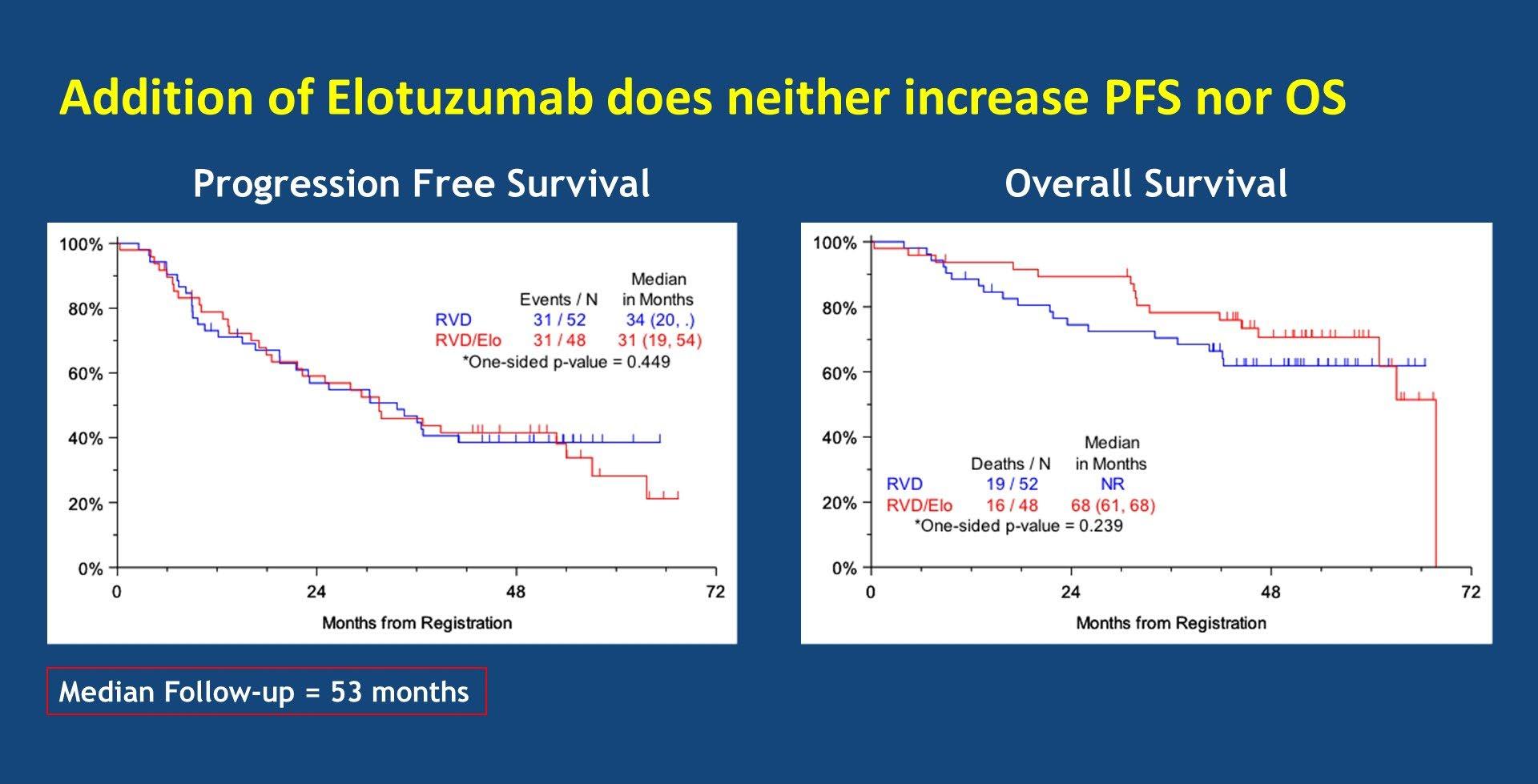 Addition of Elotuzumab does neither increase PFS nor OS

Progression Free Survival

100%
80%
60%
40%
20%
0%

| | Events / N | Median in Months |
|---|---|---|
| RVD | 31 / 52 | 34 (20, .) |
| RVD/Elo | 31 / 48 | 31 (19, 54) |

*One-sided p-value = 0.449

0 24 48 72
Months from Registration

Overall Survival

100%
80%
60%
40%
20%
0%

| | Deaths / N | Median in Months |
|---|---|---|
| RVD | 19 / 52 | NR |
| RVD/Elo | 16 / 48 | 68 (61, 68) |

*One-sided p-value = 0.239

0 24 48 72
Months from Registration

Median Follow-up = 53 months